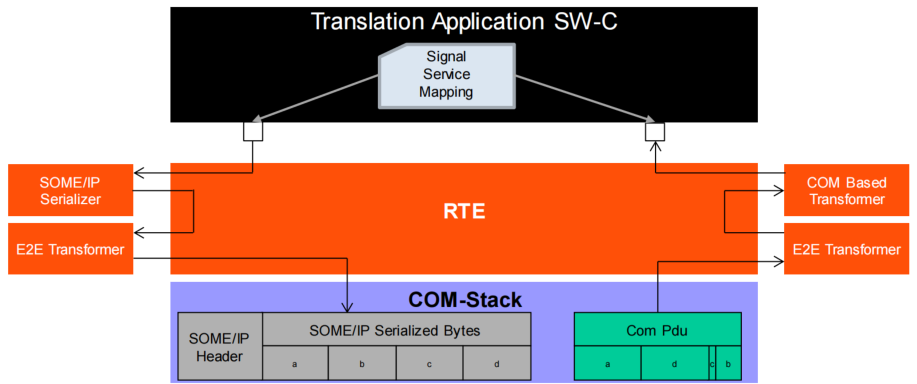 Translation Application SW-C

Signal Service Mapping

SOME/IP Serializer

E2E Transformer

RTE

COM Based Transformer

E2E Transformer

COM-Stack

SOME/IP Header

SOME/IP Serialized Bytes

a

b

c

d

Com Pdu

a

d

c

b